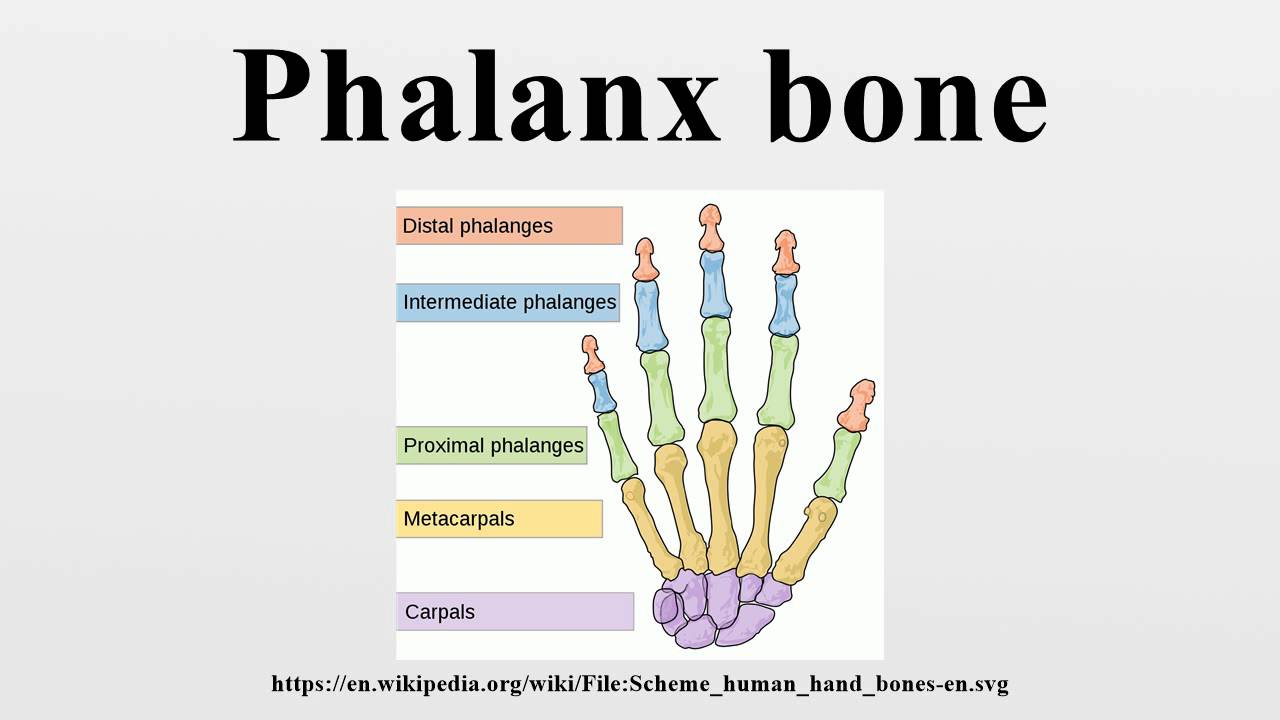 Phalanx bone

Distal phalanges

Intermediate phalanges

Proximal phalanges

Metacarpals

Carpals

https://en.wikipedia.org/wiki/File:Scheme_human_hand_bones-en.svg